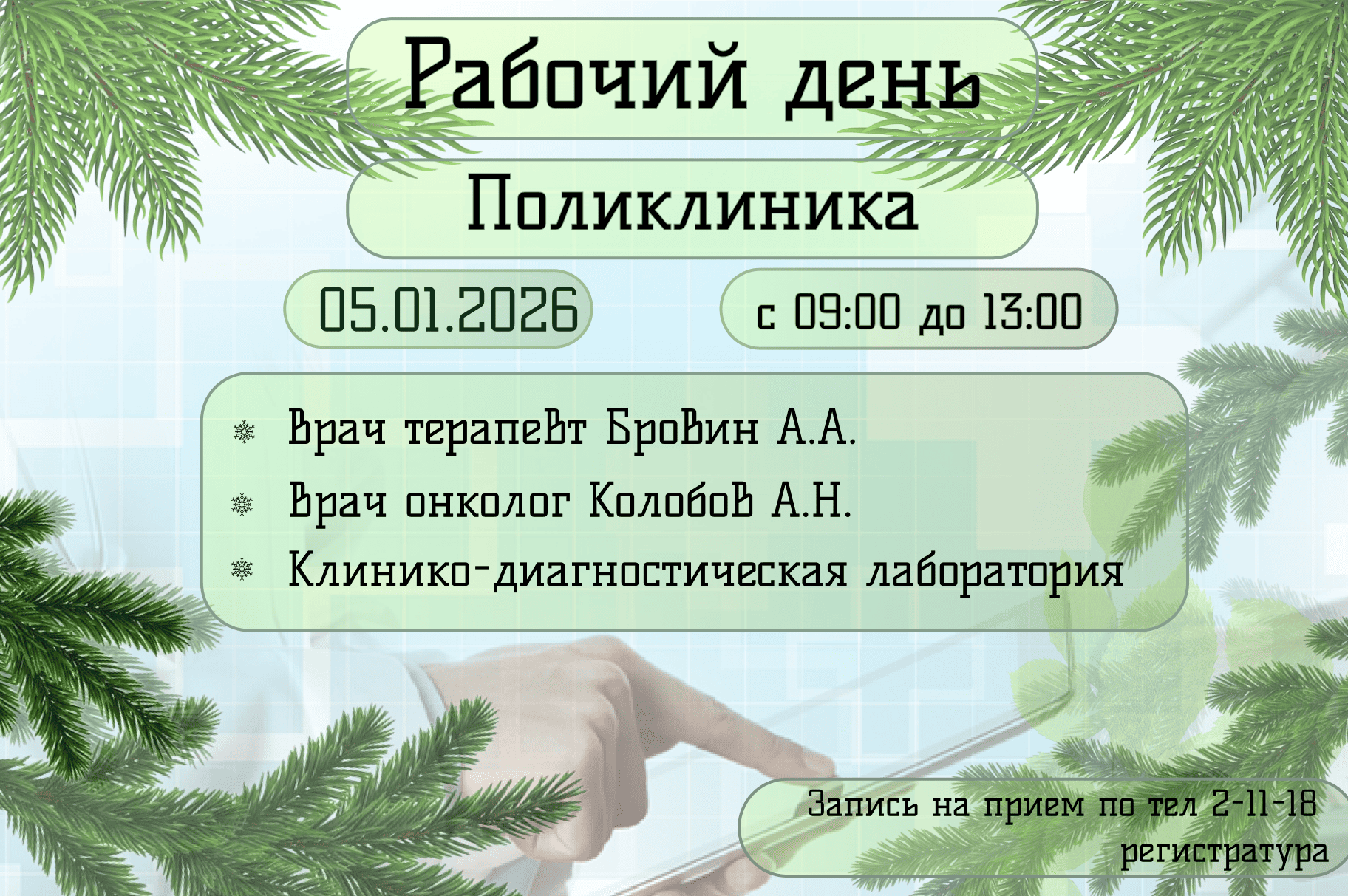 Рабочий день

Поликлиника

05.01.2026

с 09:00 до 13:00

Врач терапевт Бровин А.А.

Врач онколог Колобов А.Н.

Клинико-диагностическая лаборатория

Запись на прием по тел 2-11-18 регистратура